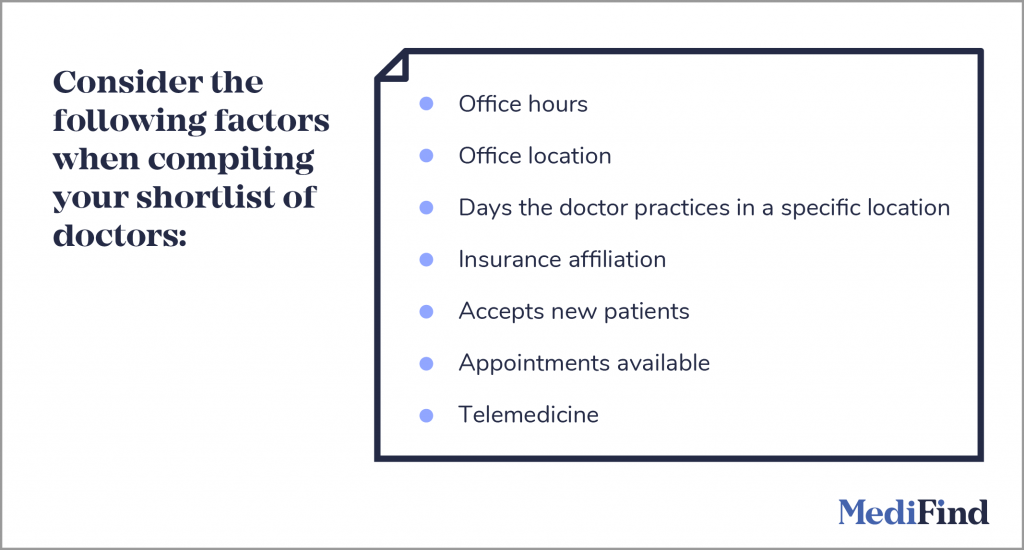 Consider the following factors when compiling your shortlist of doctors:

- Office hours
- Office location
- Days the doctor practices in a specific location
- Insurance affiliation
- Accepts new patients
- Appointments available
- Telemedicine

MediFind